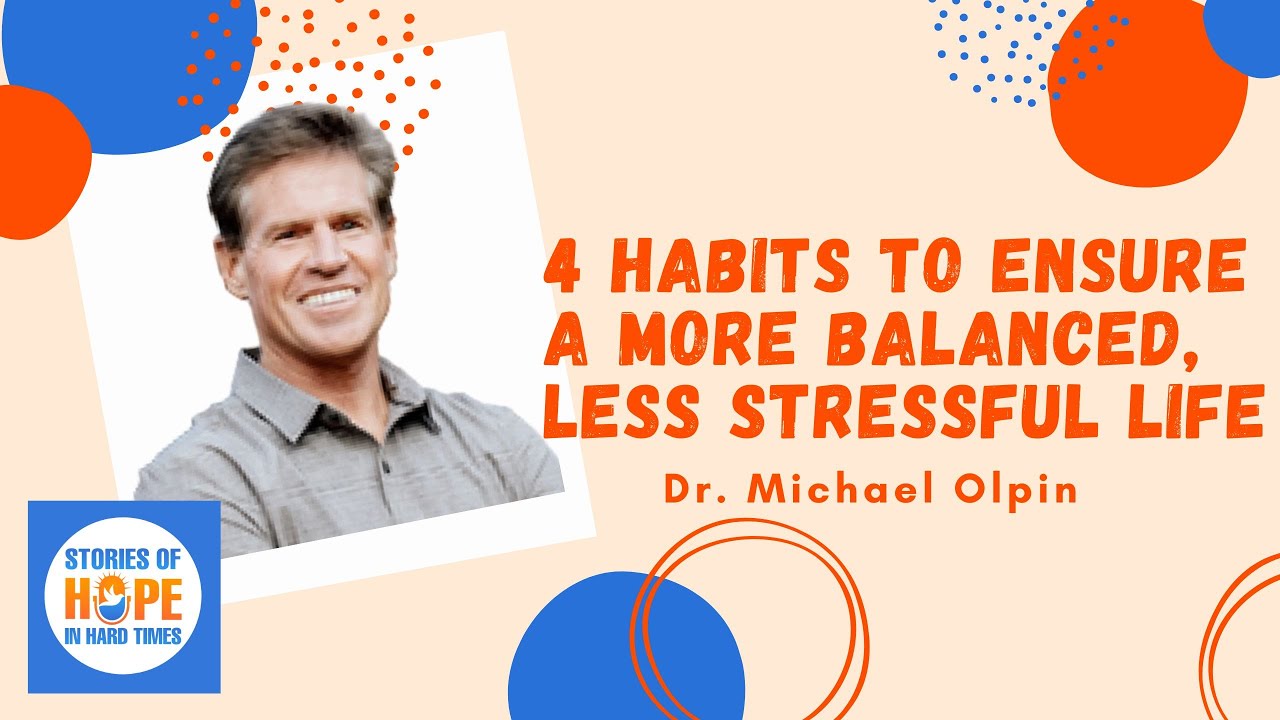 4 HABITS TO ENSURE A MORE BALANCED, LESS STRESSFUL LIFE

Dr. Michael Olpin

STORIES OF HOPE IN HARD TIMES